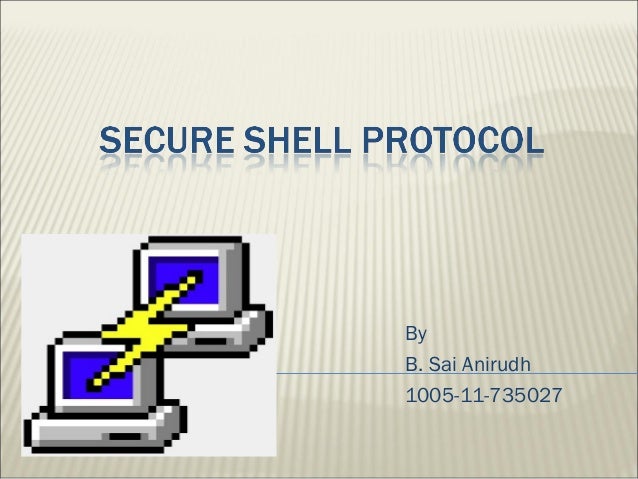 SECURE SHELL PROTOCOL

By
B. Sai Anirudh
1005-11-735027